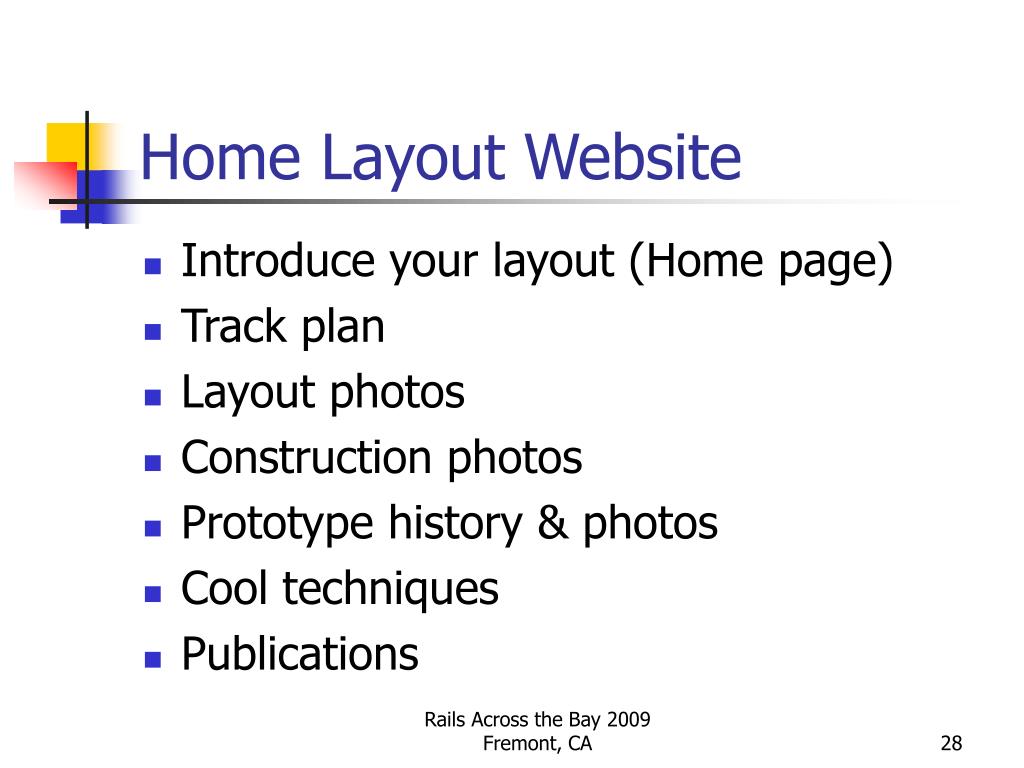 Home Layout Website

- Introduce your layout (Home page)
- Track plan
- Layout photos
- Construction photos
- Prototype history & photos
- Cool techniques
- Publications

Rails Across the Bay 2009
Fremont, CA

28